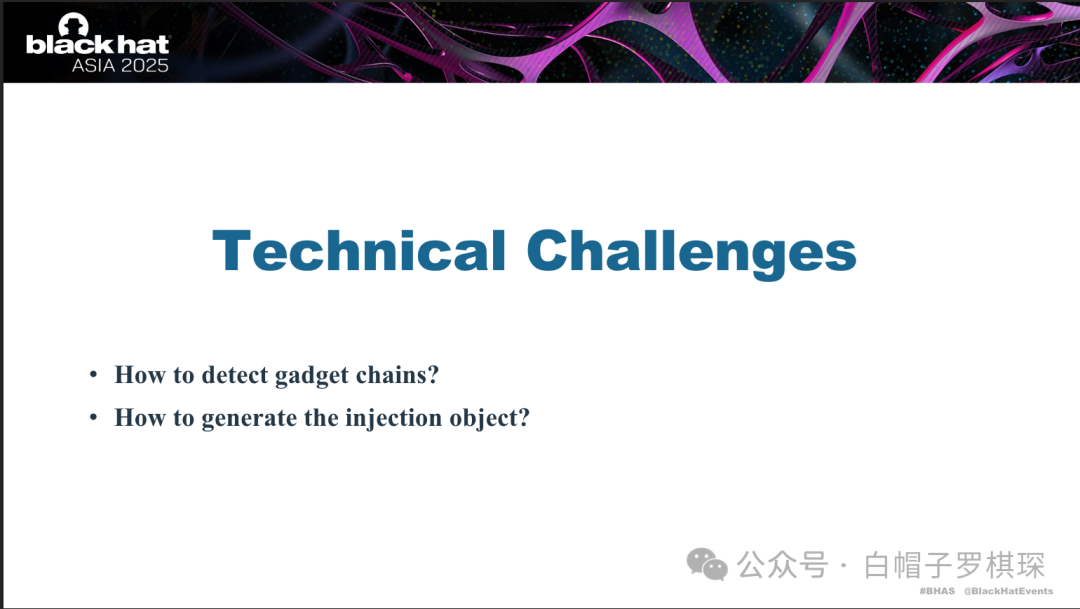 black hat
ASIA 2025

Technical Challenges

• How to detect gadget chains?
• How to generate the injection object?

#BHAS @BlackHatEvents

公众号 · 白帽子罗棋琛